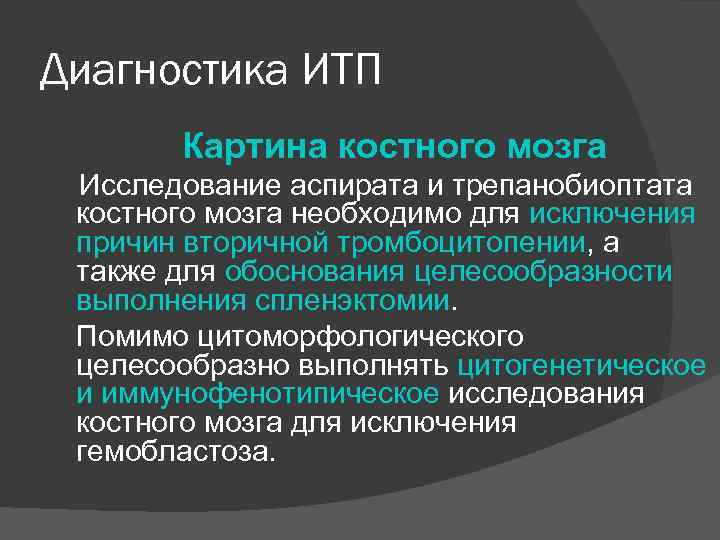 Диагностика ИТП

Картина костного мозга

Исследование аспирата и трепанобиоптата костного мозга необходимо для исключения причин вторичной тромбоцитопении, а также для обоснования целесообразности выполнения спленэктомии.

Помимо цитоморфологического целесообразно выполнять цитогенетическое и иммунофенотипическое исследования костного мозга для исключения гемобластоза.